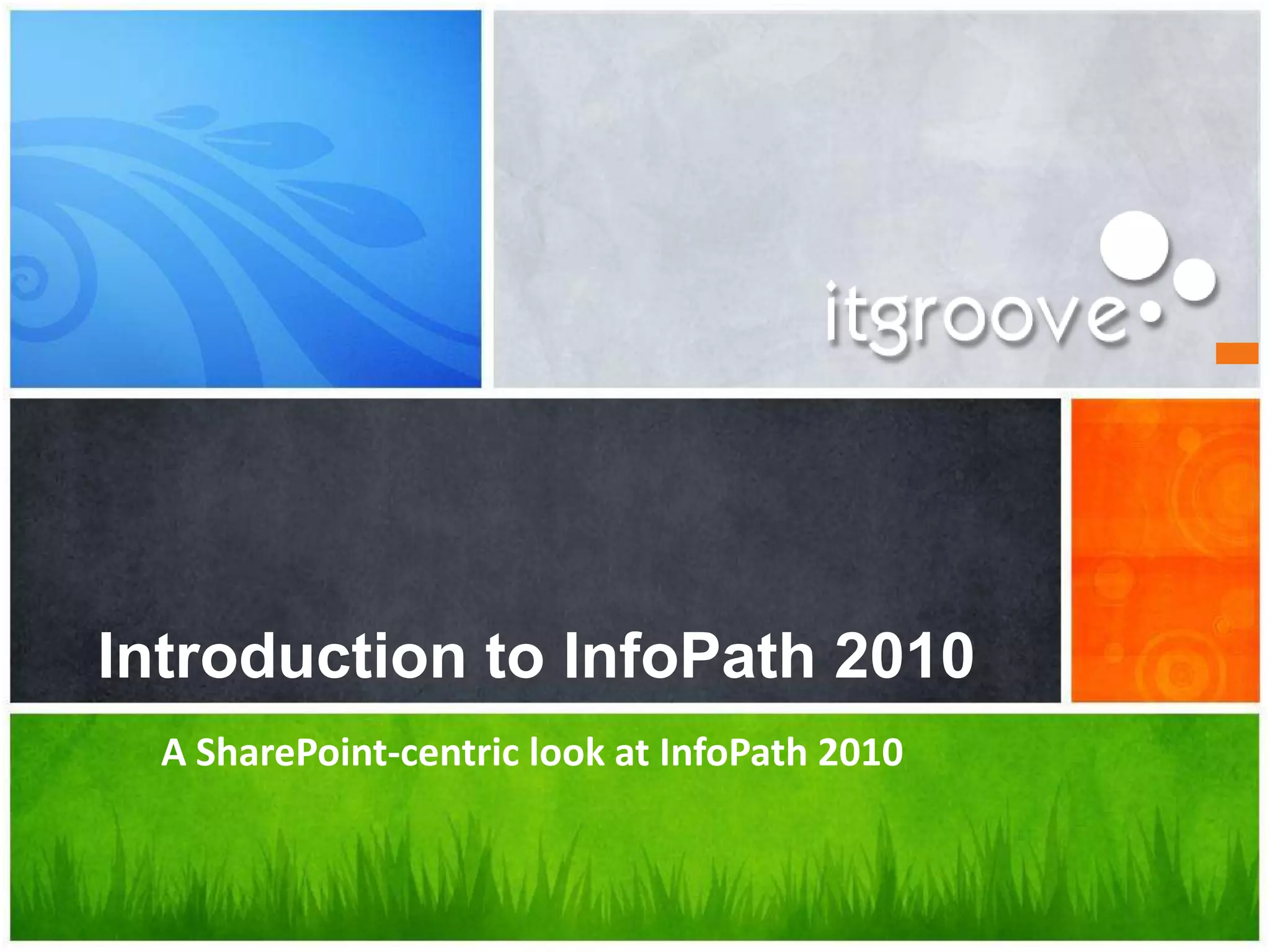 itgroove

Introduction to InfoPath 2010

A SharePoint-centric look at InfoPath 2010